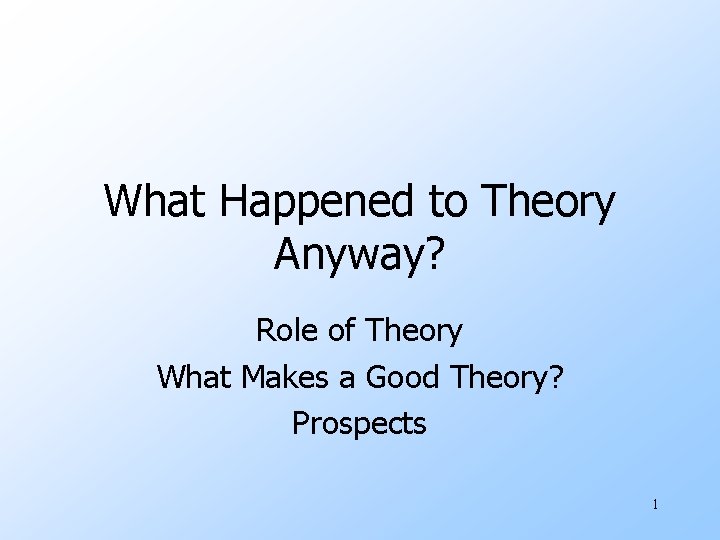 What Happened to Theory Anyway?

Role of Theory
What Makes a Good Theory?
Prospects

1